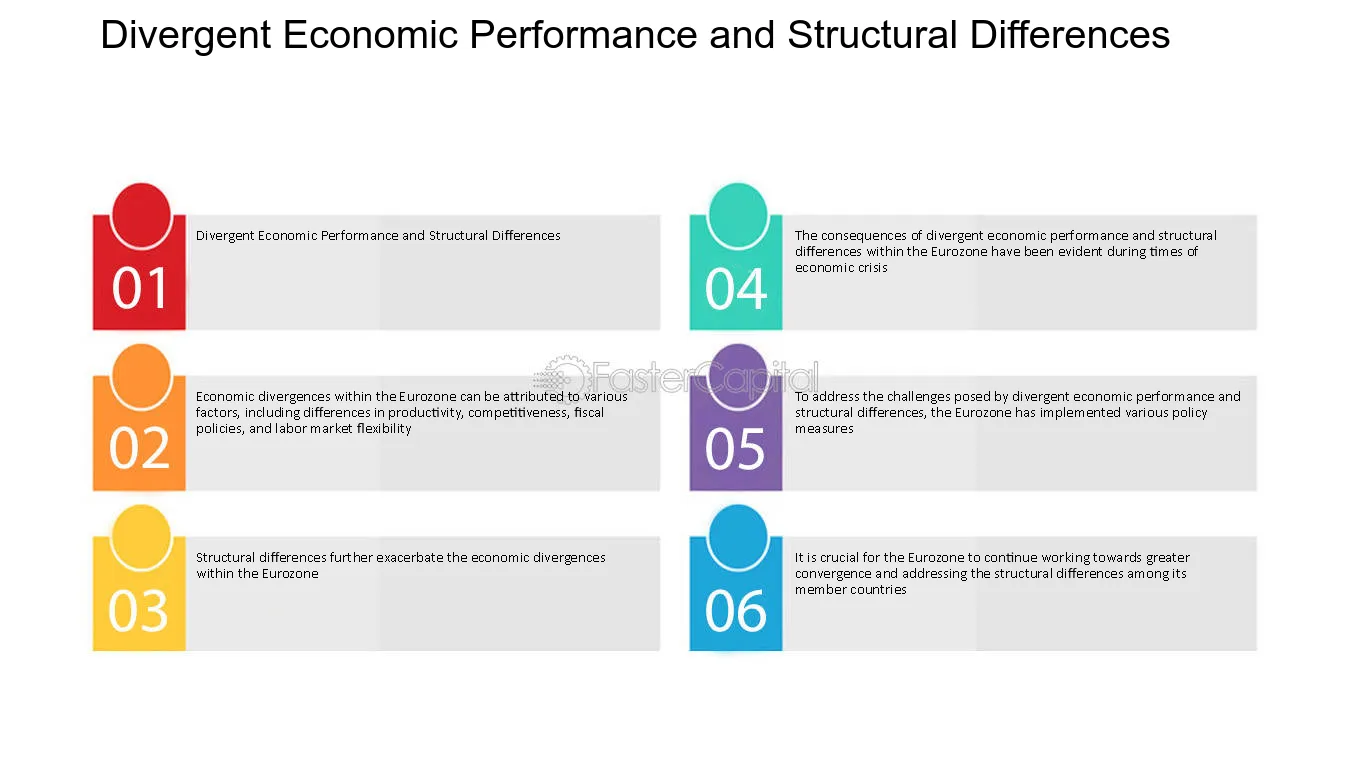 Divergent Economic Performance and Structural Differences

01
Divergent Economic Performance and Structural Differences

02
Economic divergences within the Eurozone can be attributed to various factors, including differences in productivity, competitiveness, fiscal policies, and labor market flexibility

03
Structural differences further exacerbate the economic divergences within the Eurozone

04
The consequences of divergent economic performance and structural differences within the Eurozone have been evident during times of economic crisis

05
To address the challenges posed by divergent economic performance and structural differences, the Eurozone has implemented various policy measures

06
It is crucial for the Eurozone to continue working towards greater convergence and addressing the structural differences among its member countries

FasterCapital